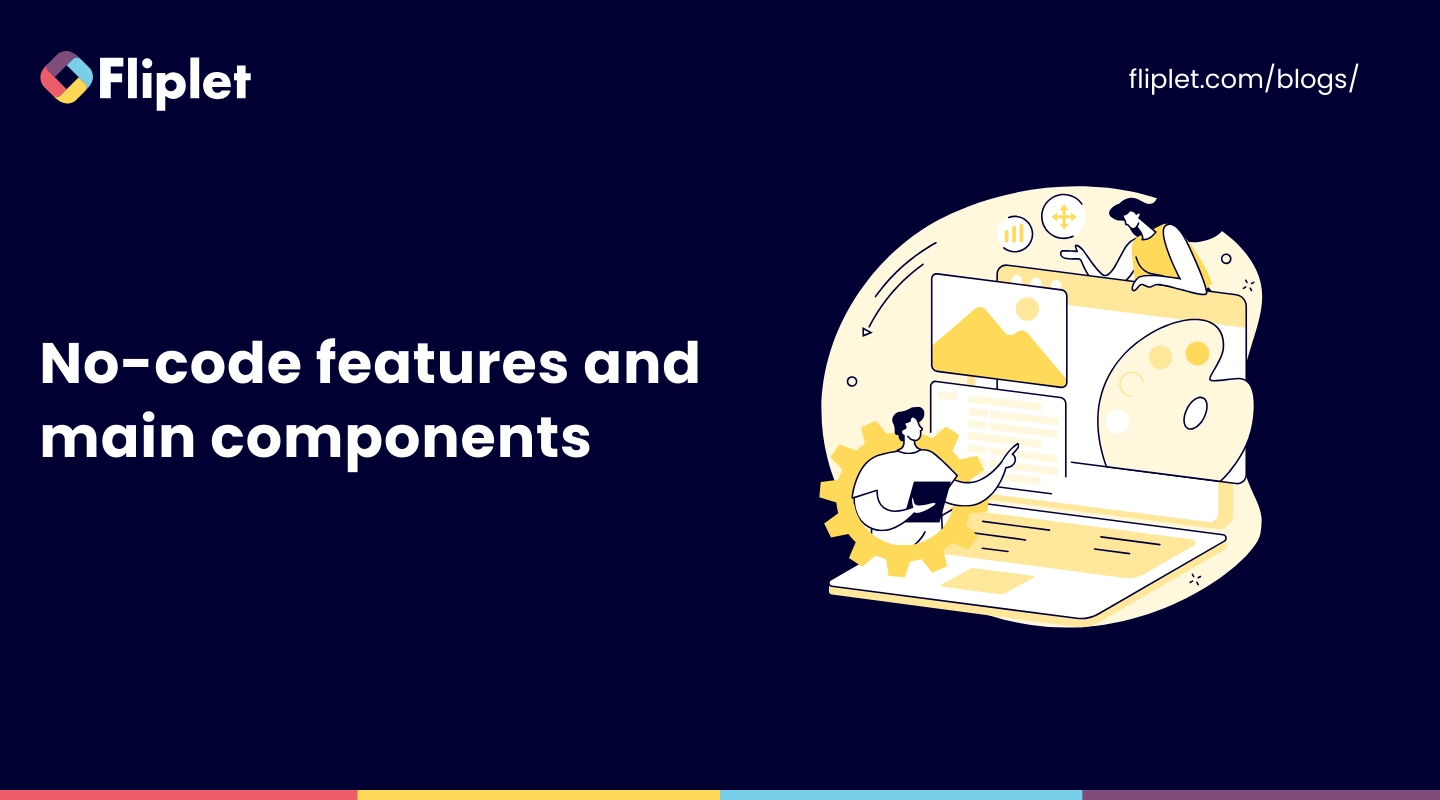 Fliplet

fliplet.com/blogs/

No-code features and main components